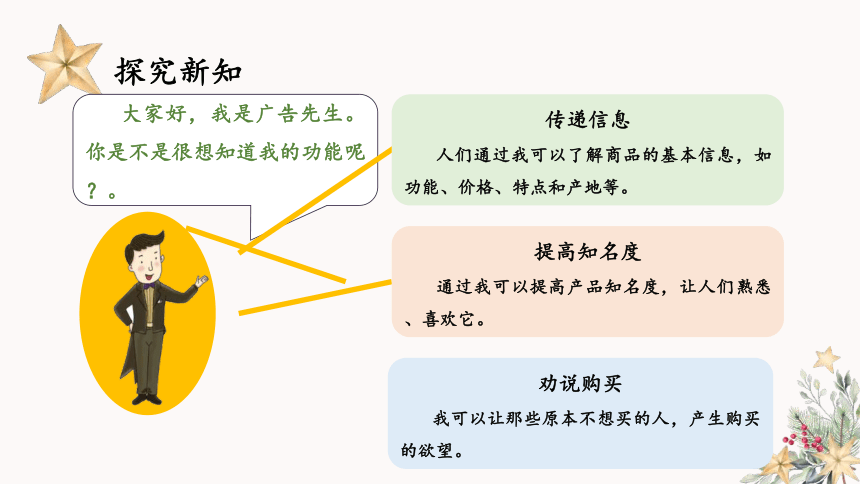 探究新知

大家好，我是广告先生。你是不是很想知道我的功能呢？。

传递信息

人们通过我可以了解商品的基本信息，如功能、价格、特点和产地等。

提高知名度

通过我可以提高产品知名度，让人们熟悉、喜欢它。

劝说购买

我可以让那些原本不想买的人，产生购买的欲望。